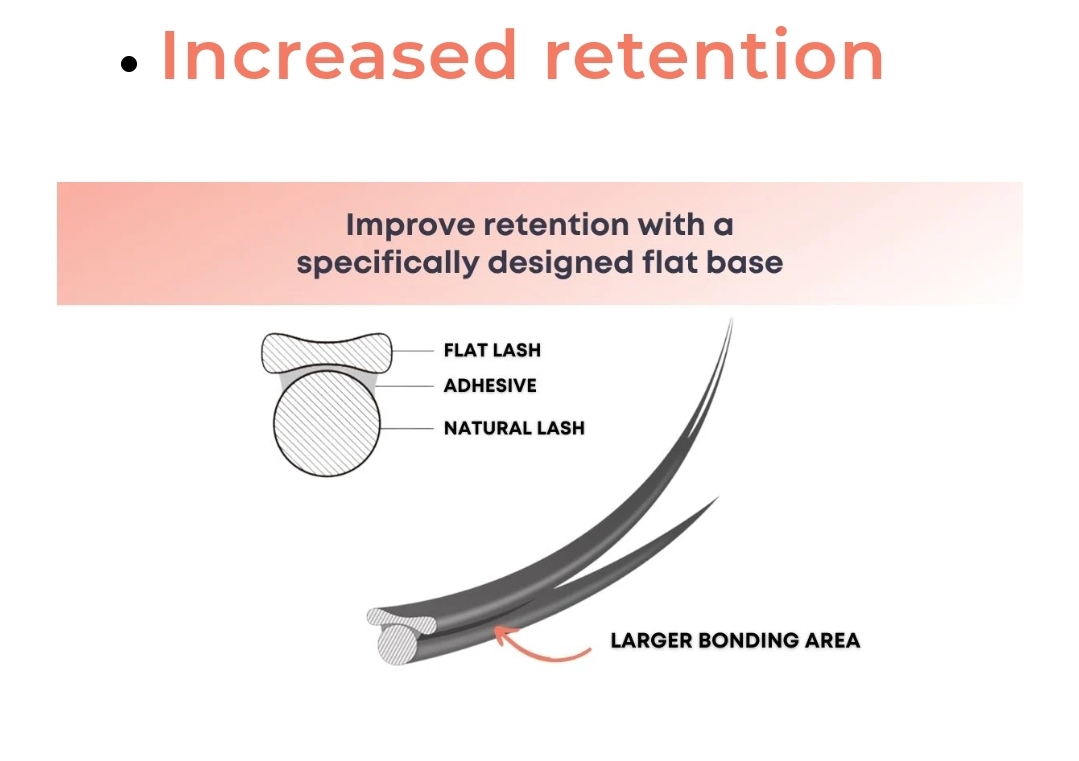 • Increased retention

Improve retention with a specifically designed flat base

FLAT LASH
ADHESIVE
NATURAL LASH

LARGER BONDING AREA